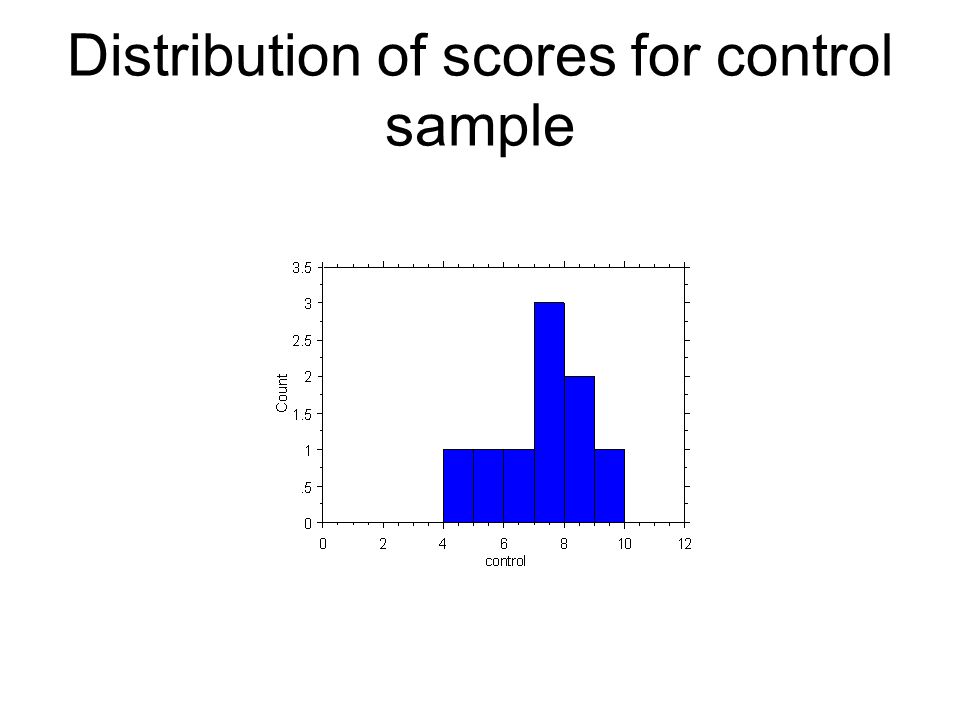 Distribution of scores for control sample

3.5
3
2.5
2
1.5
1
.5
0
Count
0 2 4 6 8 10 12
control